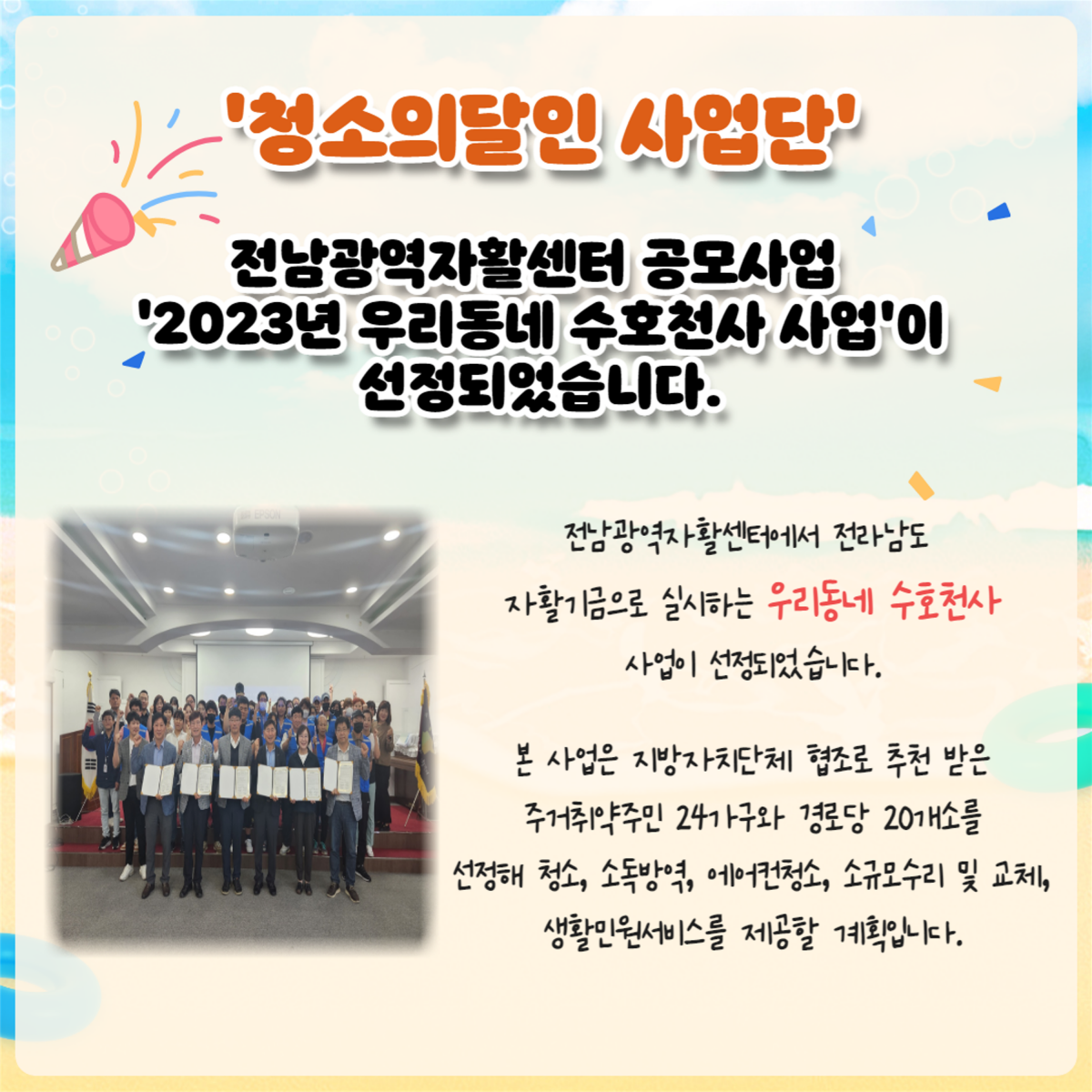 '청소의달인 사업단'

전남광역자활센터 공모사업
'2023년 우리동네 수호천사 사업'이
선정되었습니다.

EPSON

전남광역자활센터에서 전라남도 자활기금으로 실시하는 우리동네 수호천사 사업이 선정되었습니다.

본 사업은 지방자치단체 협조로 추천 받은 주거취약주민 24가구와 경로당 20개소를 선정해 청소, 소독방역, 에어컨청소, 소규모수리 및 교체, 생활민원서비스를 제공할 계획입니다.